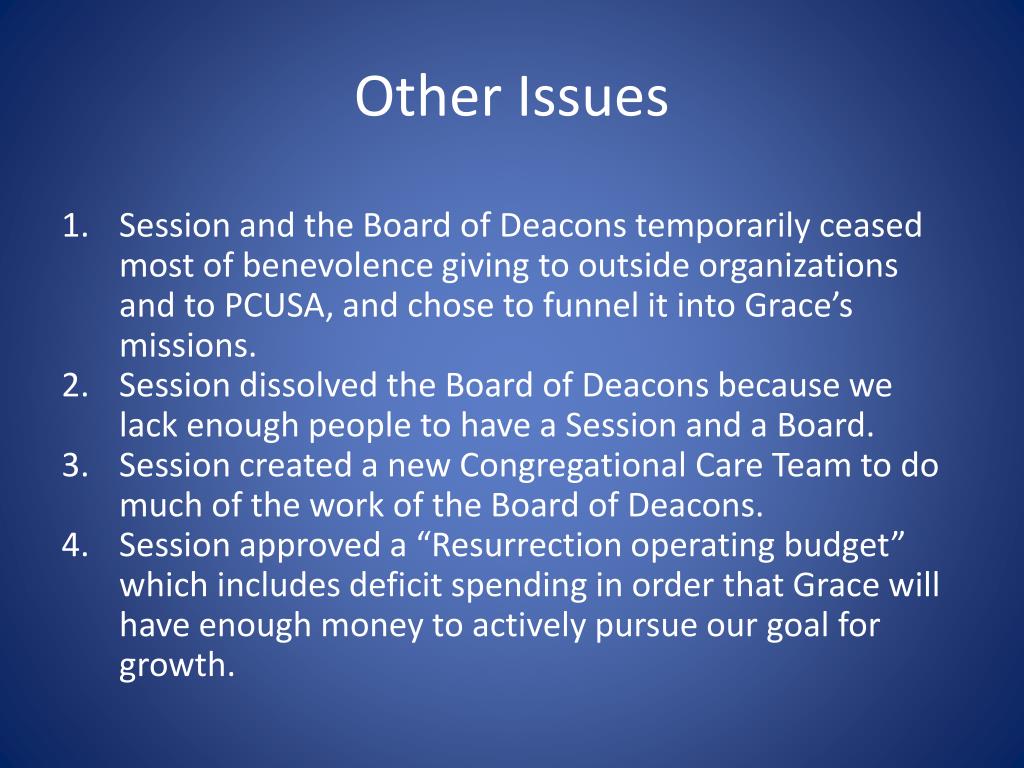 Other Issues

1. Session and the Board of Deacons temporarily ceased most of benevolence giving to outside organizations and to PCUSA, and chose to funnel it into Grace’s missions.
2. Session dissolved the Board of Deacons because we lack enough people to have a Session and a Board.
3. Session created a new Congregational Care Team to do much of the work of the Board of Deacons.
4. Session approved a “Resurrection operating budget” which includes deficit spending in order that Grace will have enough money to actively pursue our goal for growth.